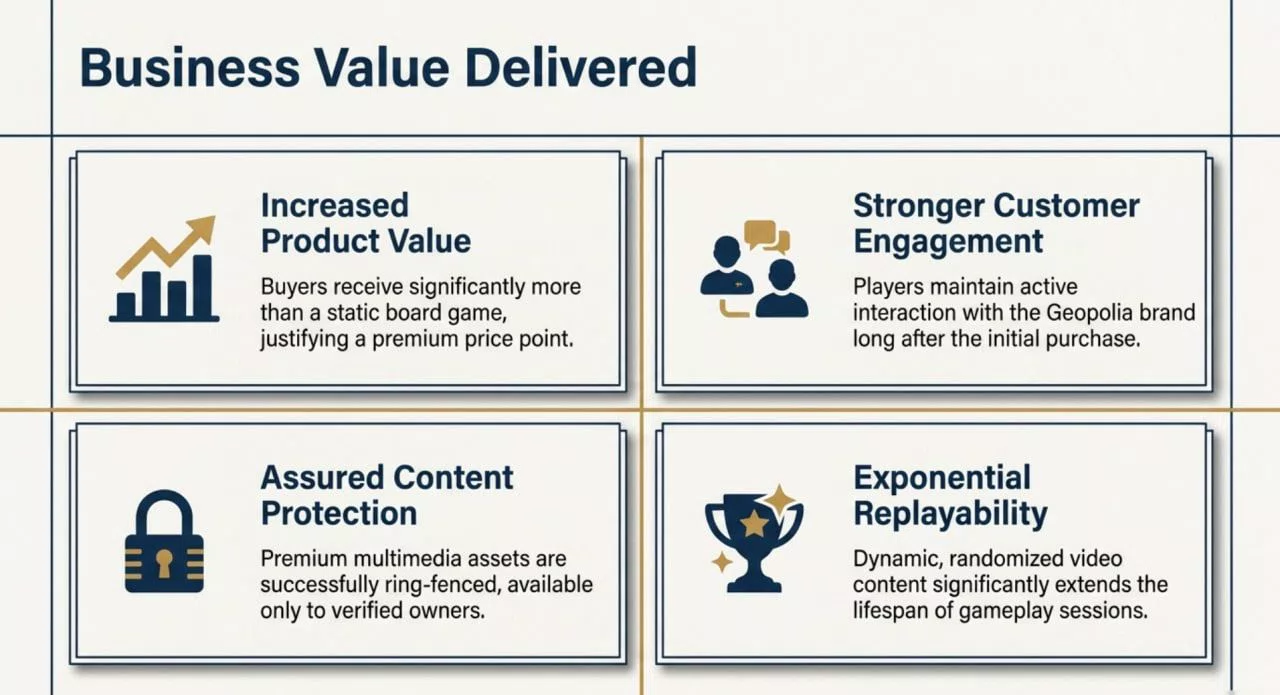 Business Value Delivered

Increased Product Value

Buyers receive significantly more than a static board game, justifying a premium price point.

Stronger Customer Engagement

Players maintain active interaction with the Geopolia brand long after the initial purchase.

Assured Content Protection

Premium multimedia assets are successfully ring-fenced, available only to verified owners.

Exponential Replayability

Dynamic, randomized video content significantly extends the lifespan of gameplay sessions.